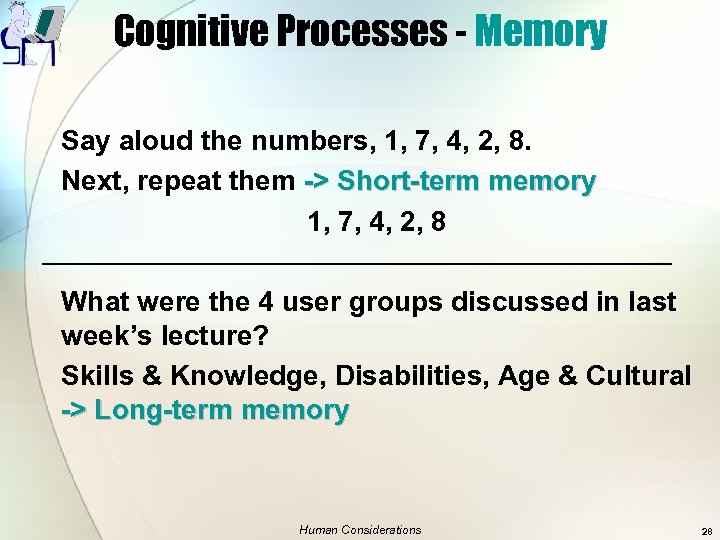 Cognitive Processes - Memory

Say aloud the numbers, 1, 7, 4, 2, 8.

Next, repeat them -> Short-term memory

1, 7, 4, 2, 8

What were the 4 user groups discussed in last week's lecture?

Skills & Knowledge, Disabilities, Age & Cultural -> Long-term memory

Human Considerations

28